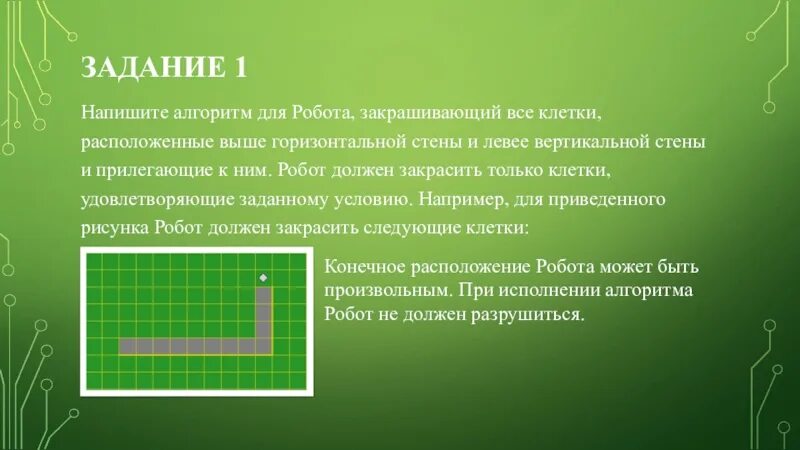 ЗАДАНИЕ 1

Напишите алгоритм для Робота, закрашивающий все клетки, расположенные выше горизонтальной стены и левее вертикальной стены и прилегающие к ним. Робот должен закрасить только клетки, удовлетворяющие заданному условию. Например, для приведенного рисунка Робот должен закрасить следующие клетки:

Конечное расположение Робота может быть произвольным. При исполнении алгоритма Робот не должен разрушиться.